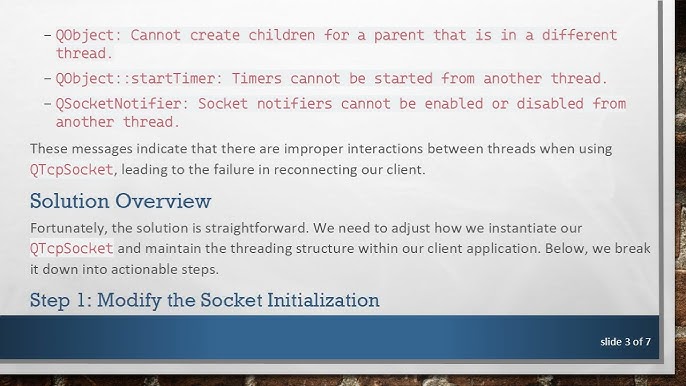 – QObject: Cannot create children for a parent that is in a different thread.

– QObject::startTimer: Timers cannot be started from another thread.

– QSocketNotifier: Socket notifiers cannot be enabled or disabled from another thread.

These messages indicate that there are improper interactions between threads when using QTcpSocket, leading to the failure in reconnecting our client.

Solution Overview

Fortunately, the solution is straightforward. We need to adjust how we instantiate our QTcpSocket and maintain the threading structure within our client application. Below, we break it down into actionable steps.

Step 1: Modify the Socket Initialization

slide 3 of 7